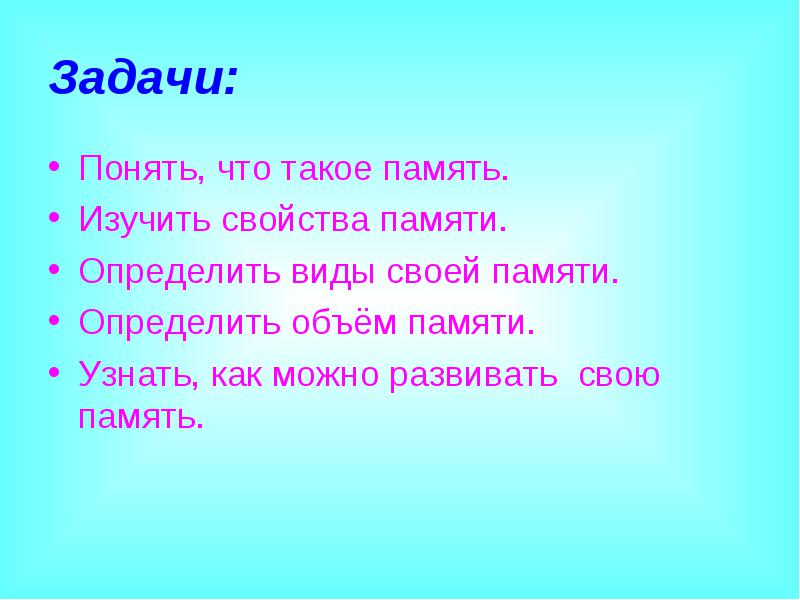 Задачи:

• Понять, что такое память.
• Изучить свойства памяти.
• Определить виды своей памяти.
• Определить объём памяти.
• Узнать, как можно развивать свою память.